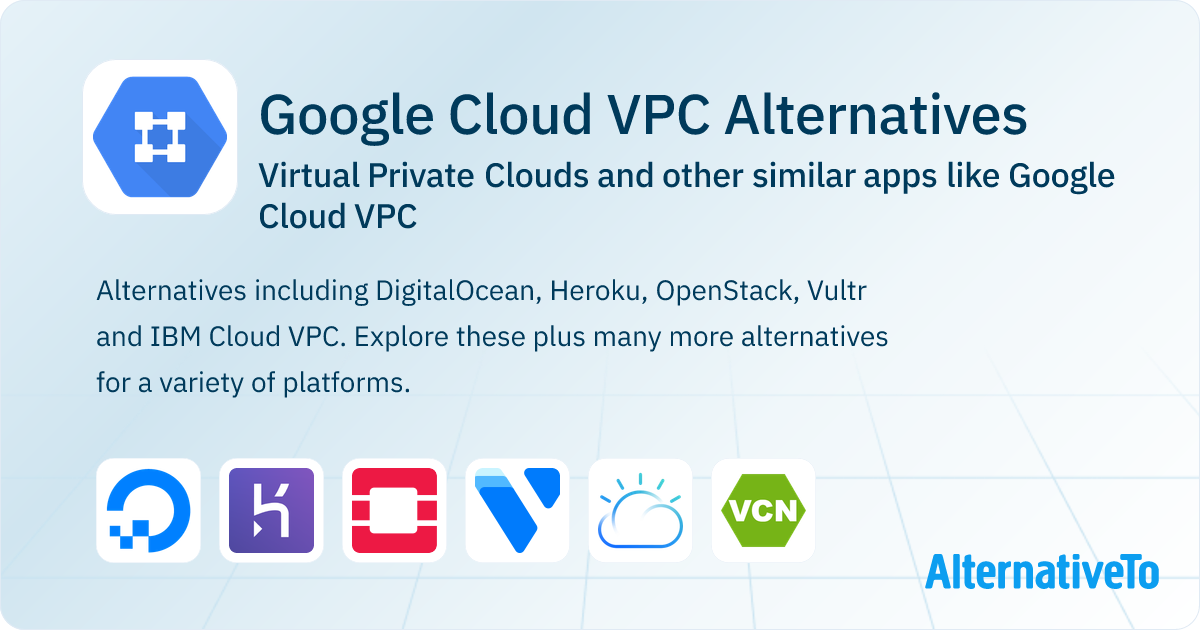 Google Cloud VPC Alternatives

Virtual Private Clouds and other similar apps like Google Cloud VPC

Alternatives including DigitalOcean, Heroku, OpenStack, Vultr and IBM Cloud VPC. Explore these plus many more alternatives for a variety of platforms.

VCN

AlternativeTo